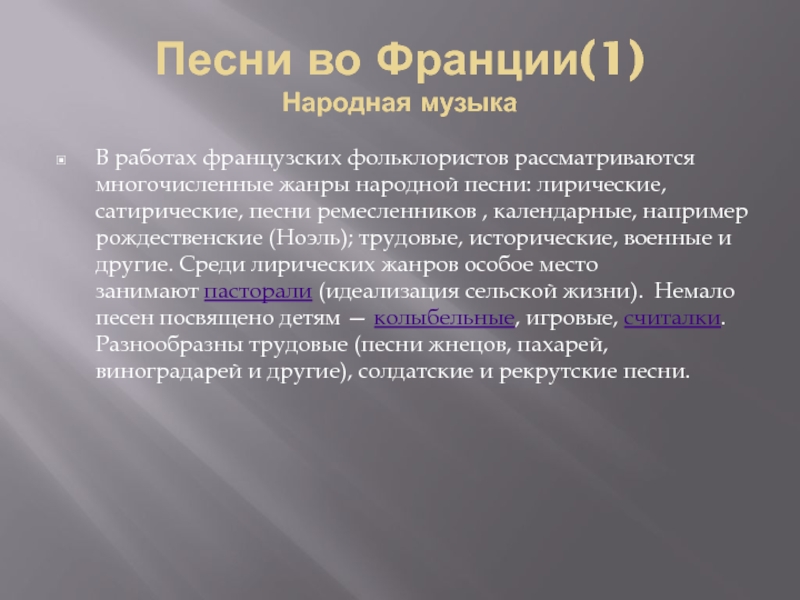 Песни во Франции(1)
Народная музыка

В работах французских фольклористов рассматриваются многочисленные жанры народной песни: лирические, сатирические, песни ремесленников , календарные, например рождественские (Ноэль); трудовые, исторические, военные и другие. Среди лирических жанров особое место занимают пасторали (идеализация сельской жизни). Немало песен посвящено детям — колыбельные, игровые, считалки. Разнообразны трудовые (песни жнецов, пахарей, виноградарей и другие), солдатские и рекрутские песни.